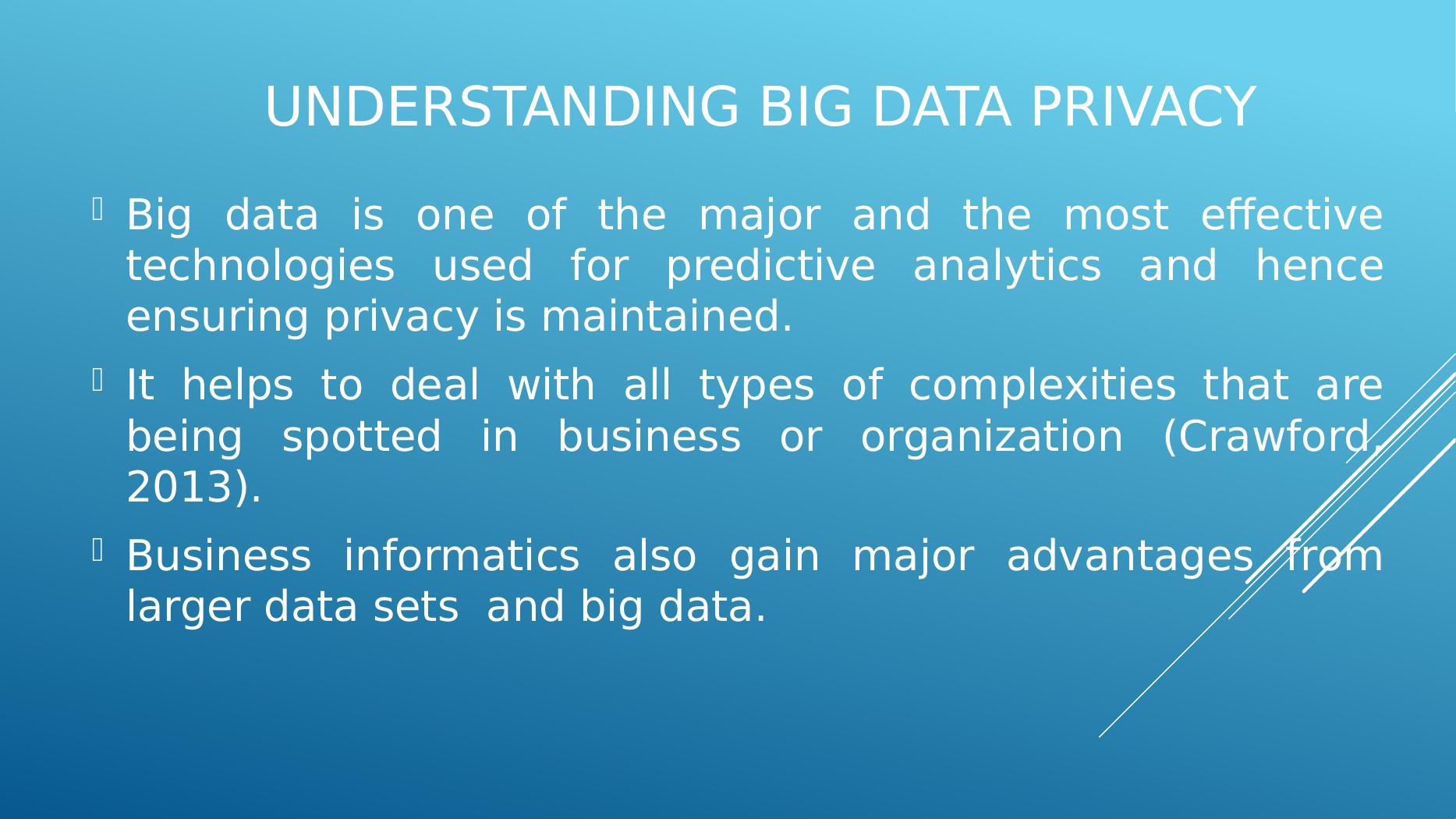 UNDERSTANDING BIG DATA PRIVACY

Big data is one of the major and the most effective technologies used for predictive analytics and hence ensuring privacy is maintained.

It helps to deal with all types of complexities that are being spotted in business or organization (Crawford, 2013).

Business informatics also gain major advantages from larger data sets  and big data.